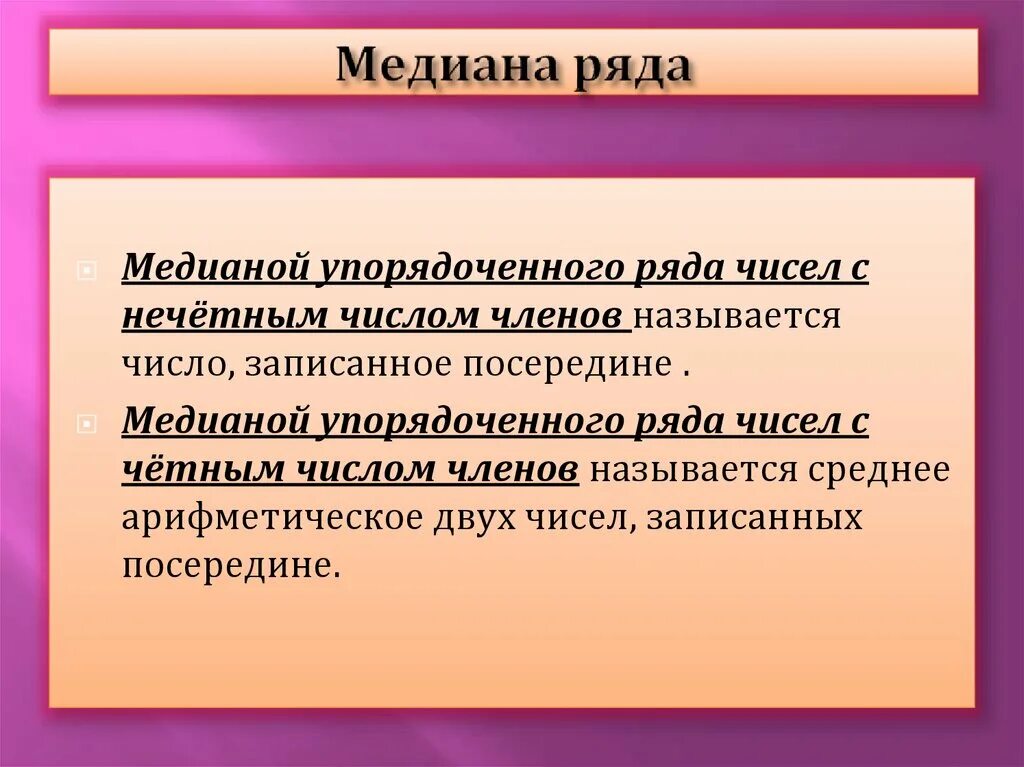 Медиана ряда

Медианой упорядоченного ряда чисел с нечётным числом членов называется число, записанное посередине .

Медианой упорядоченного ряда чисел с чётным числом членов называется среднее арифметическое двух чисел, записанных посередине.